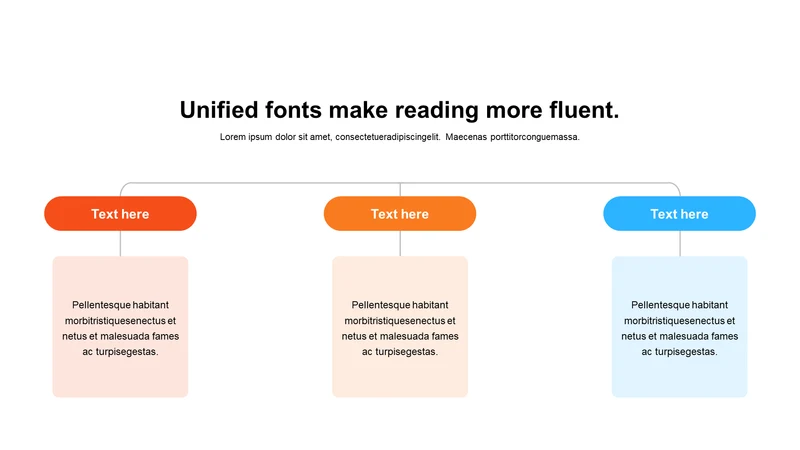 Unified fonts make reading more fluent.

Lorem ipsum dolor sit amet, consectetueradipiscingelit. Maecenas porttitorconguemassa.

Text here

Pellentesque habitant morbitristiquesenectus et netus et malesuada fames ac turpisegestas.

Text here

Pellentesque habitant morbitristiquesenectus et netus et malesuada fames ac turpisegestas.

Text here

Pellentesque habitant morbitristiquesenectus et netus et malesuada fames ac turpisegestas.